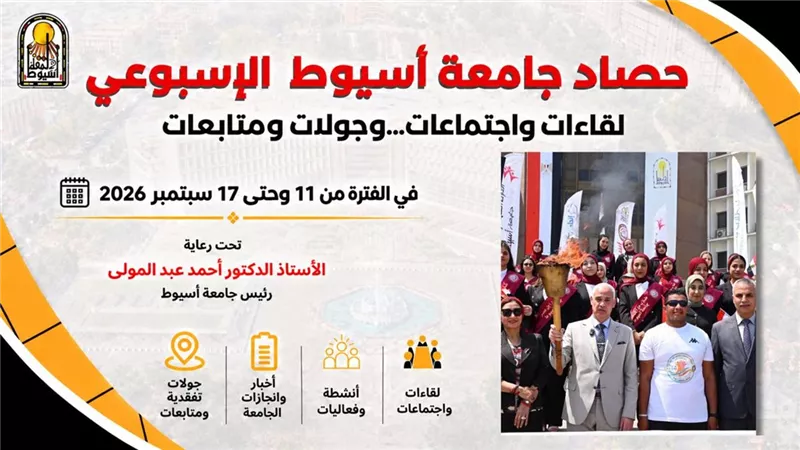 جامعة أسيوط

حصاد جامعة أسيوط الإسبوعي

لقاءات واجتماعات...وجولات ومتابعات

في الفترة من 11 وحتى 17 سبتمبر 2026

تحت رعاية

الأستاذ الدكتور أحمد عبد المولى

رئيس جامعة أسيوط

لقاءات واجتماعات

أنشطة وفعاليات

أخبار وانجازات الجامعة

جولات تفقدية ومتابعات